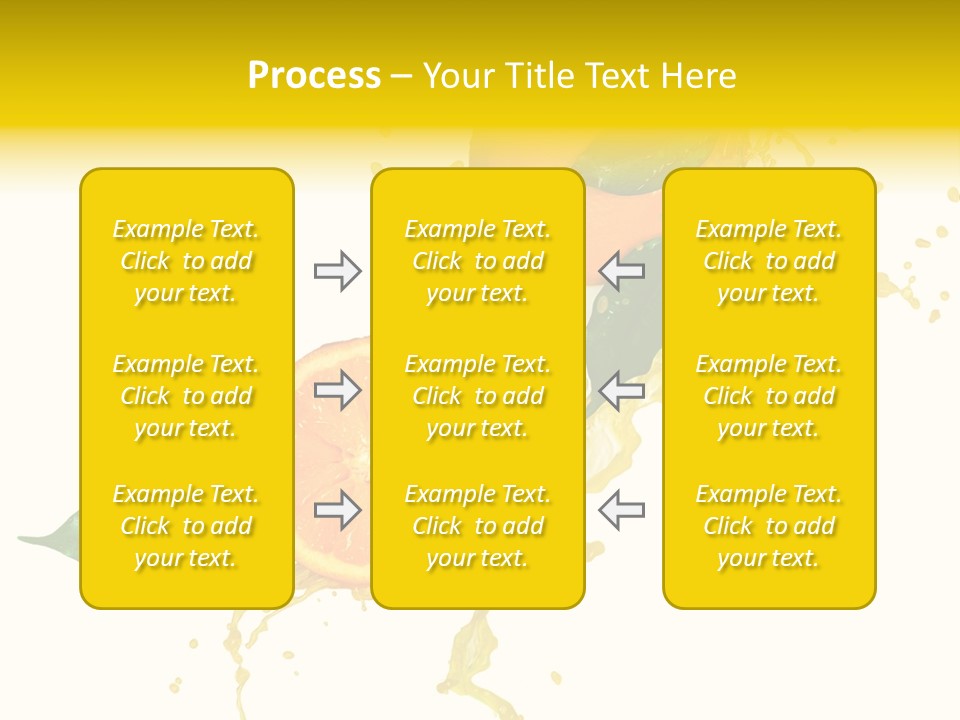 Process – Your Title Text Here

Example Text. Click to add your text.

Example Text. Click to add your text.

Example Text. Click to add your text.

Example Text. Click to add your text.

Example Text. Click to add your text.

Example Text. Click to add your text.

Example Text. Click to add your text.

Example Text. Click to add your text.

Example Text. Click to add your text.